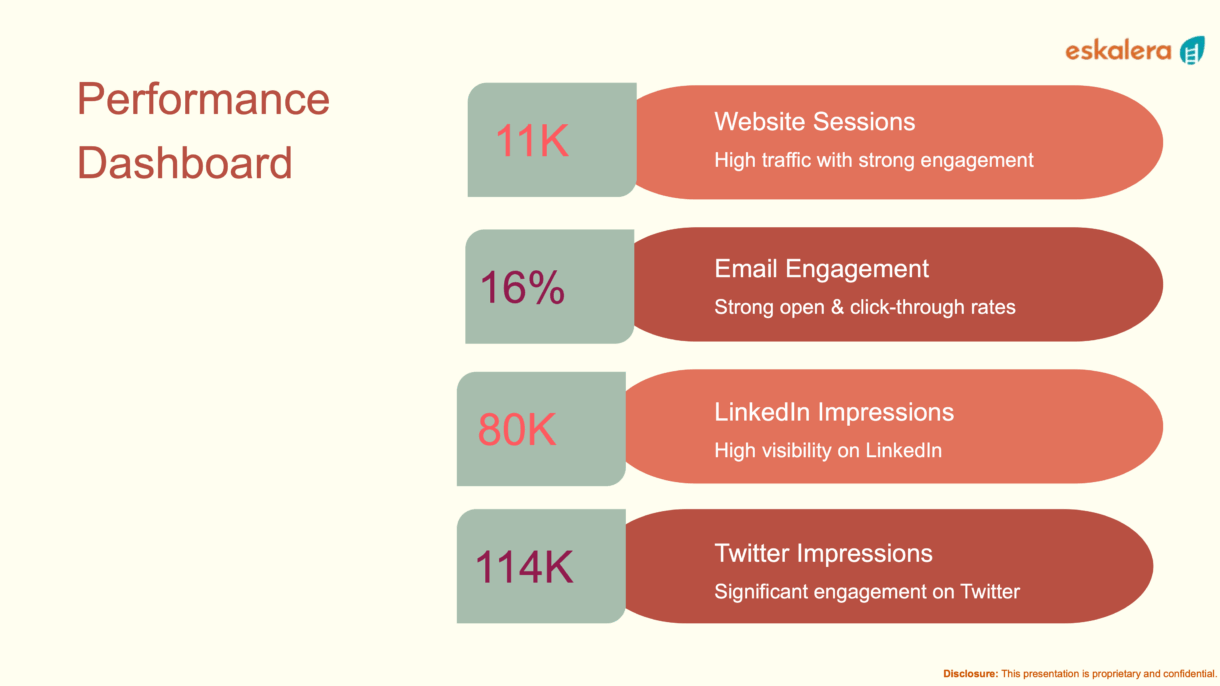 eskalera

Performance Dashboard

11K

Website Sessions

High traffic with strong engagement

16%

Email Engagement

Strong open & click-through rates

80K

LinkedIn Impressions

High visibility on LinkedIn

114K

Twitter Impressions

Significant engagement on Twitter

Disclosure: This presentation is proprietary and confidential.